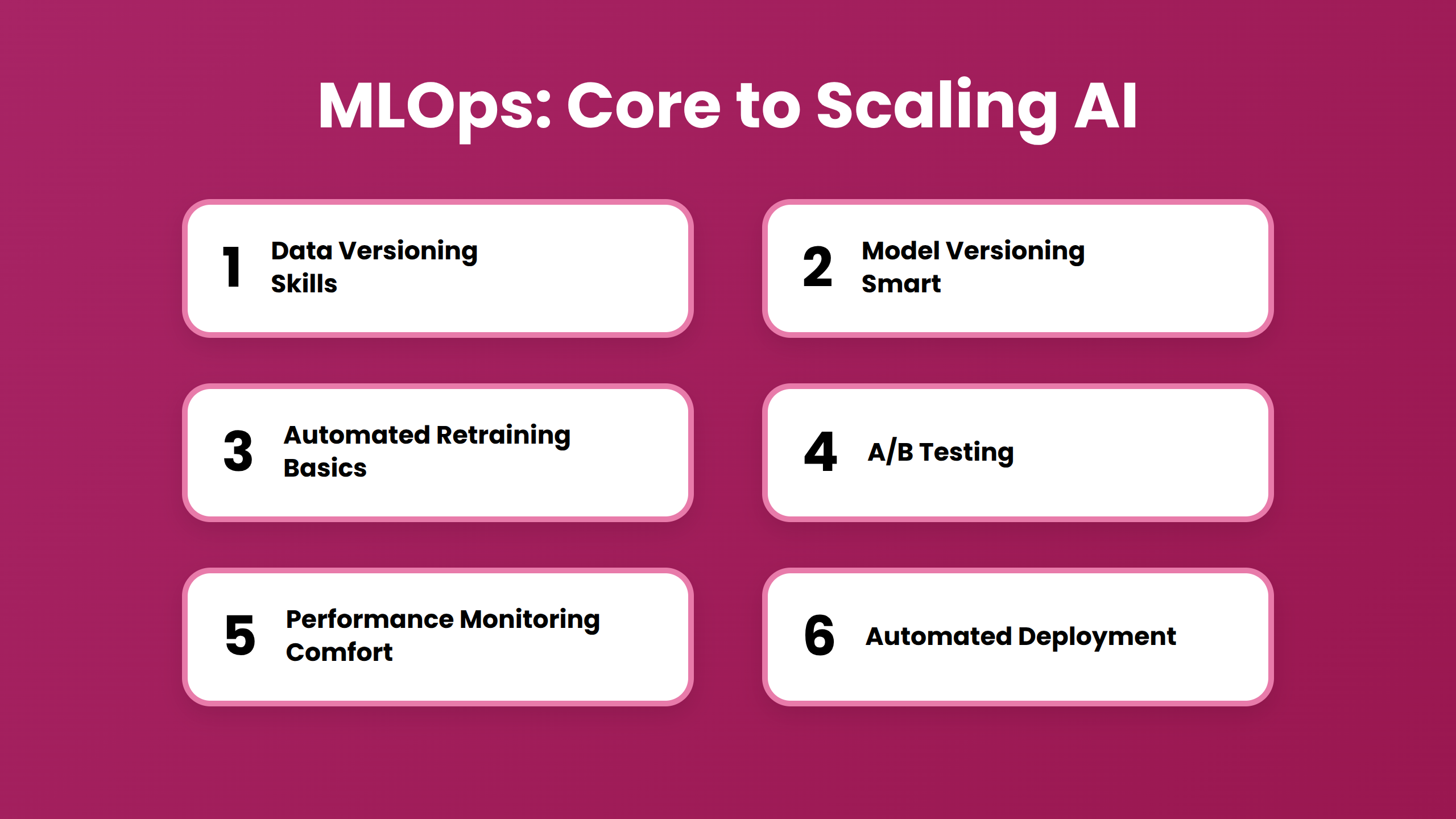 MLOps: Core to Scaling AI

1 Data Versioning Skills

2 Model Versioning Smart

3 Automated Retraining Basics

4 A/B Testing

5 Performance Monitoring Comfort

6 Automated Deployment